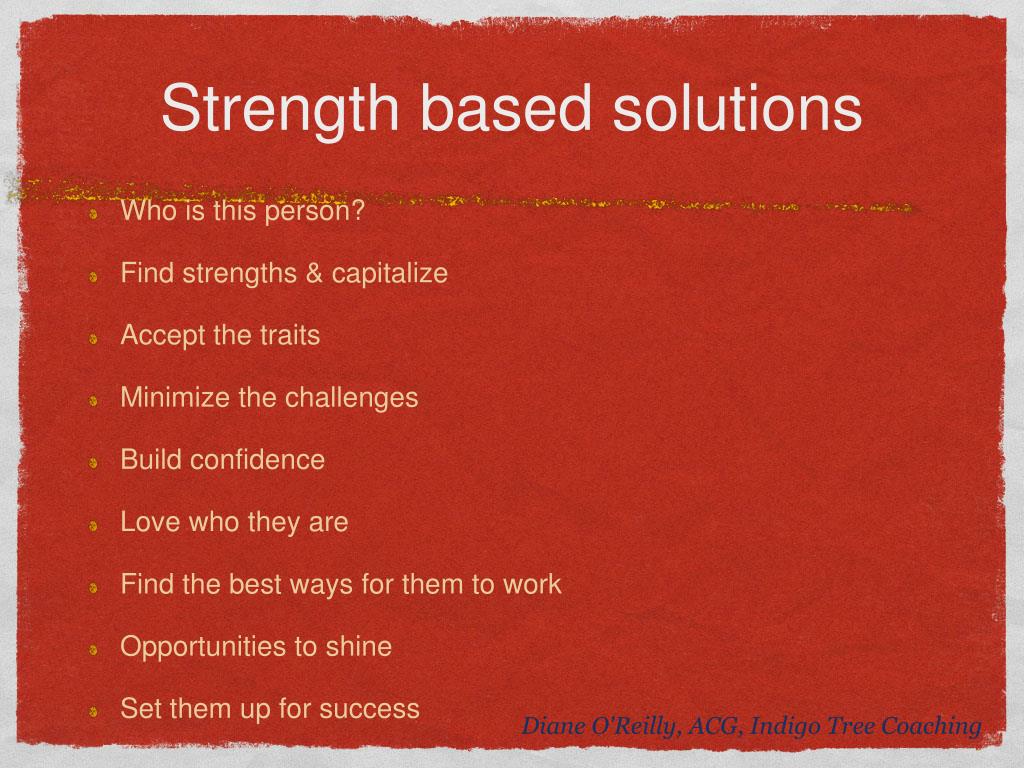 Strength based solutions

Who is this person?

Find strengths & capitalize

Accept the traits

Minimize the challenges

Build confidence

Love who they are

Find the best ways for them to work

Opportunities to shine

Set them up for success

Diane O'Reilly, ACG, Indigo Tree Coaching